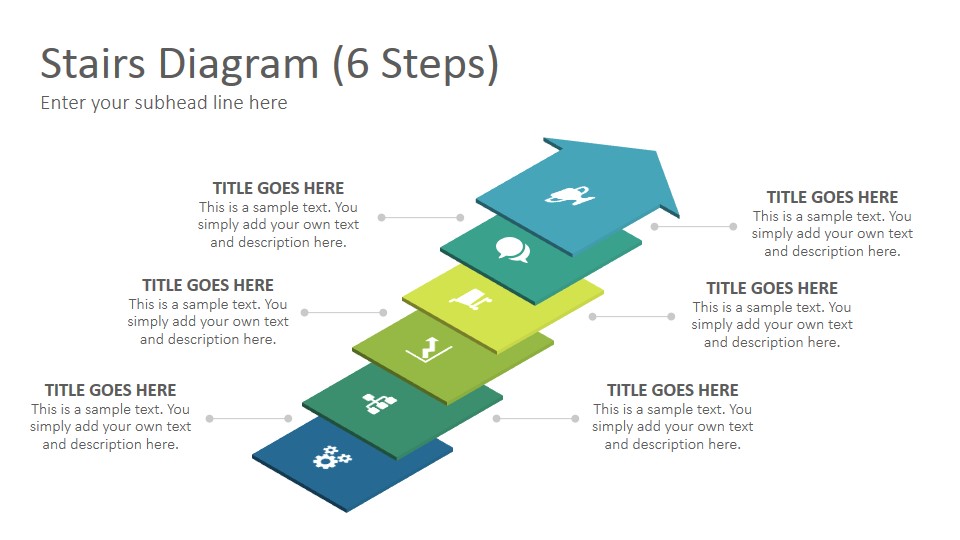 Stairs Diagram (6 Steps)
Enter your subhead line here

TITLE GOES HERE
This is a sample text. You simply add your own text and description here.

TITLE GOES HERE
This is a sample text. You simply add your own text and description here.

TITLE GOES HERE
This is a sample text. You simply add your own text and description here.

TITLE GOES HERE
This is a sample text. You simply add your own text and description here.

TITLE GOES HERE
This is a sample text. You simply add your own text and description here.

TITLE GOES HERE
This is a sample text. You simply add your own text and description here.